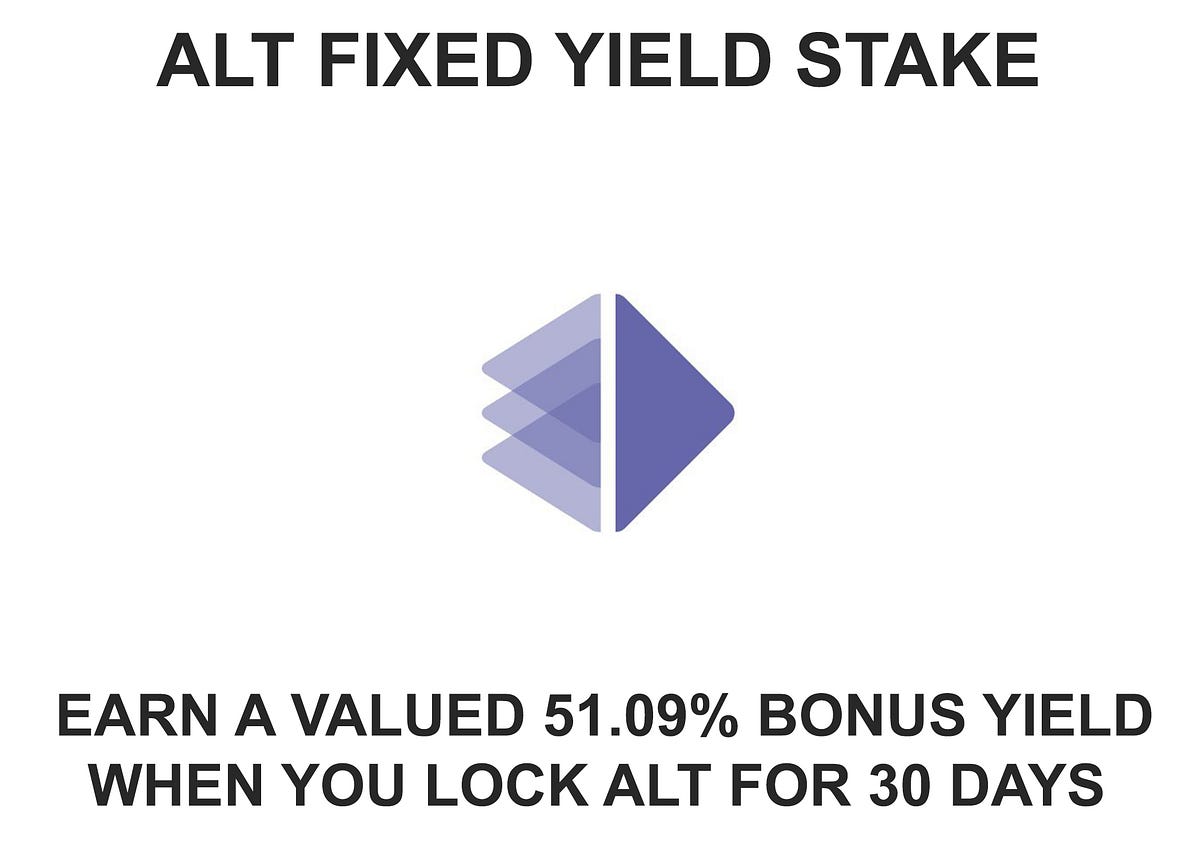 ALT FIXED YIELD STAKE

EARN A VALUED 51.09% BONUS YIELD WHEN YOU LOCK ALT FOR 30 DAYS